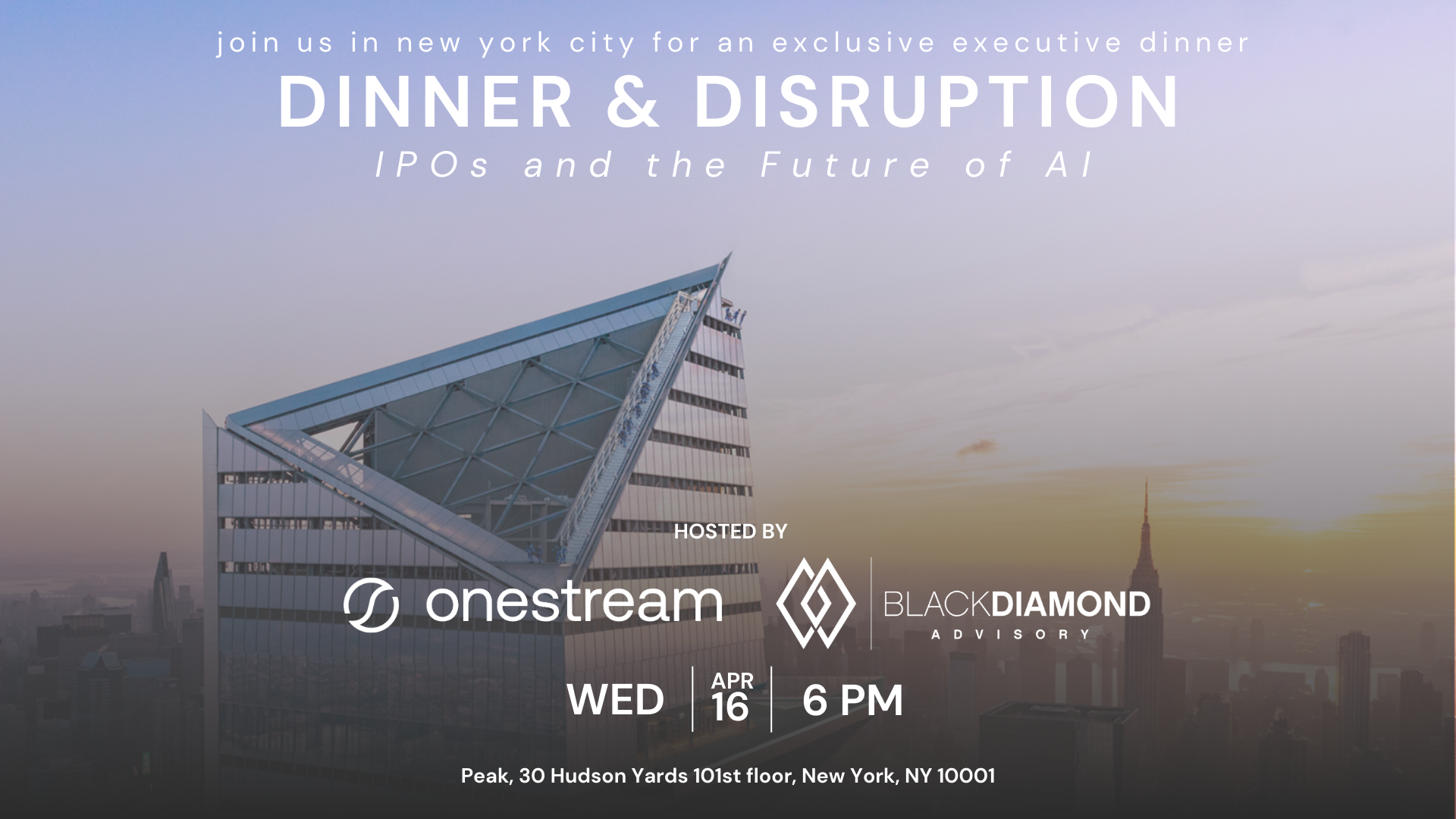 join us in new york city for an exclusive executive dinner

DINNER & DISRUPTION

IPOs and the Future of AI

HOSTED BY

onestream

BLACKDIAMOND
ADVISORY

WED | APR 16 | 6 PM

Peak, 30 Hudson Yards 101st floor, New York, NY 10001